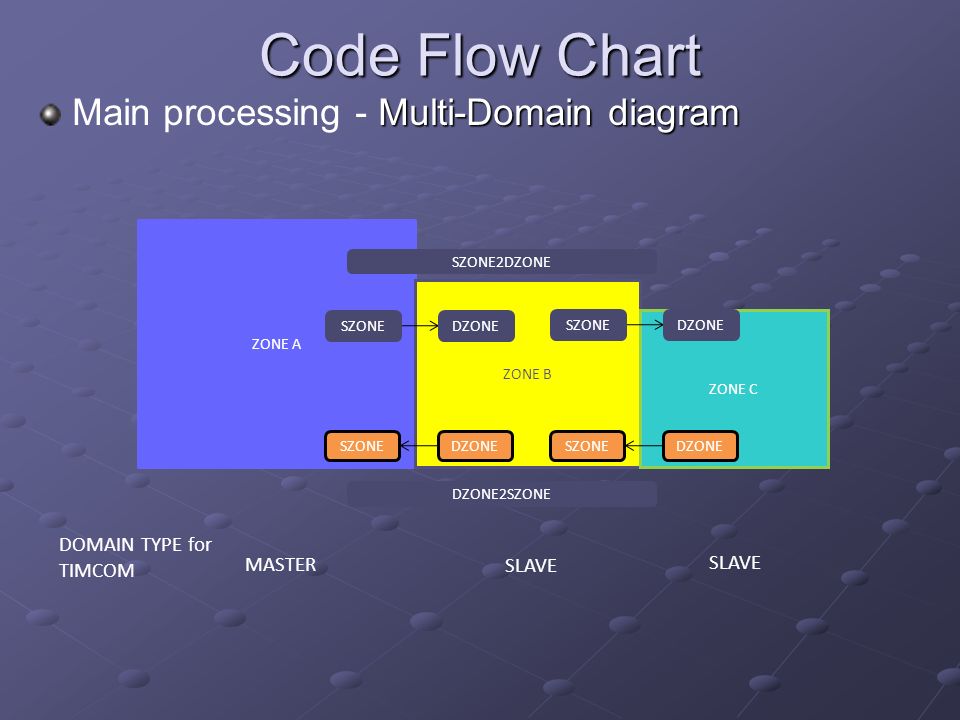 Code Flow Chart

Main processing - Multi-Domain diagram

SZONE2DZONE

ZONE A

SZONE

DZONE

SZONE

DZONE

ZONE B

ZONE C

SZONE

DZONE

SZONE

DZONE

DZONE2SZONE

DOMAIN TYPE for TIMCOM

MASTER

SLAVE

SLAVE